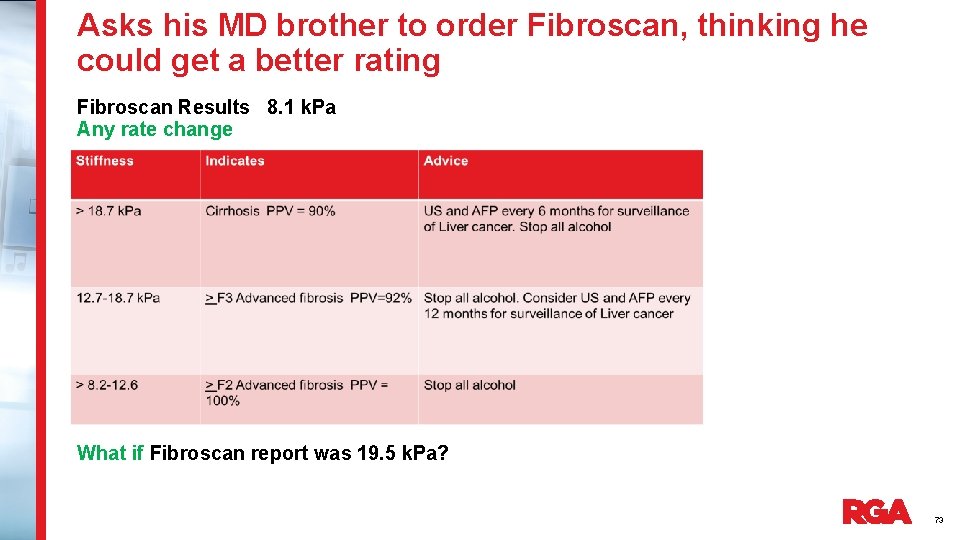 Asks his MD brother to order Fibroscan, thinking he could get a better rating

Fibroscan Results 8.1 kPa
Any rate change

| Stiffness | Indicates | Advice |
|---|---|---|
| > 18.7 kPa | Cirrhosis PPV = 90% | US and AFP every 6 months for surveillance of Liver cancer. Stop all alcohol |
| 12.7-18.7 kPa | > F3 Advanced fibrosis PPV=92% | Stop all alcohol. Consider US and AFP every 12 months for surveillance of Liver cancer |
| > 8.2-12.6 | > F2 Advanced fibrosis PPV = 100% | Stop all alcohol |

What if Fibroscan report was 19.5 kPa?

RGA

73